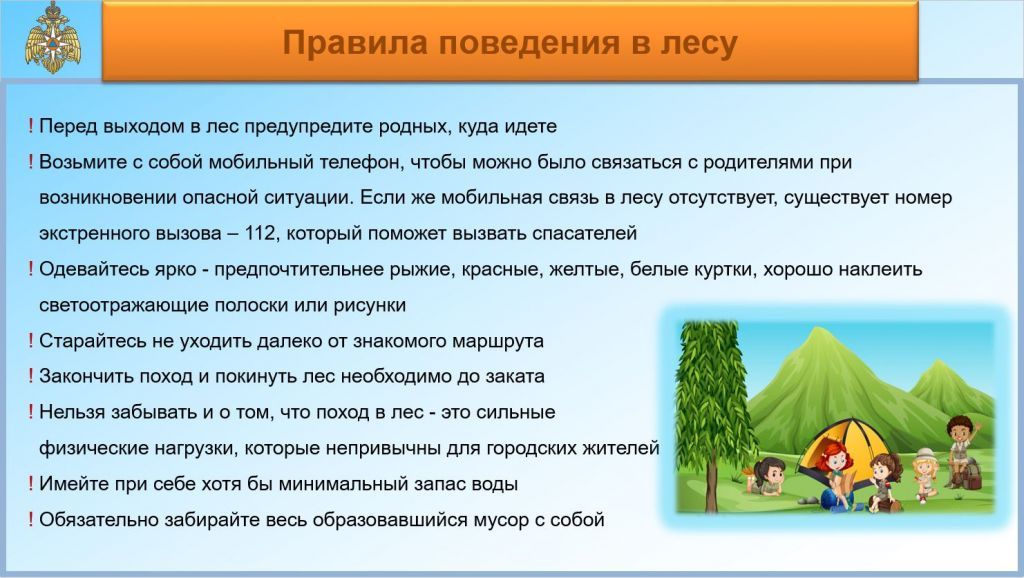 Правила поведения в лесу

! Перед выходом в лес предупредите родных, куда идете

! Возьмите с собой мобильный телефон, чтобы можно было связаться с родителями при возникновении опасной ситуации. Если же мобильная связь в лесу отсутствует, существует номер экстренного вызова – 112, который поможет вызвать спасателей

! Одевайтесь ярко - предпочтительнее рыжие, красные, желтые, белые куртки, хорошо наклеить светоотражающие полоски или рисунки

! Старайтесь не уходить далеко от знакомого маршрута

! Закончить поход и покинуть лес необходимо до заката

! Нельзя забывать и о том, что поход в лес - это сильные физические нагрузки, которые непривычны для городских жителей

! Имейте при себе хотя бы минимальный запас воды

! Обязательно забирайте весь образовавшийся мусор с собой